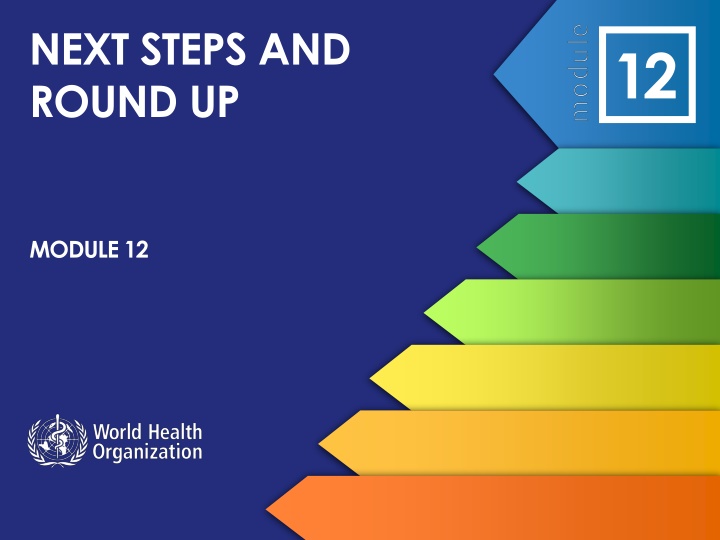 NEXT STEPS AND ROUND UP

module 12

MODULE 12

World Health Organization